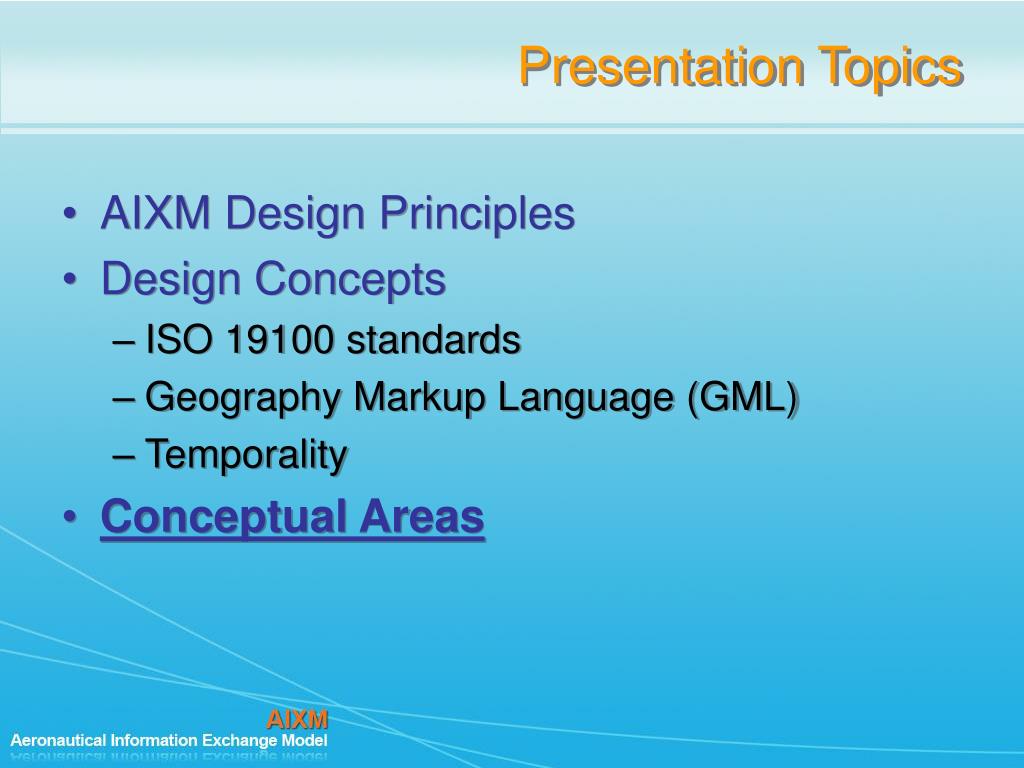 Presentation Topics

• AIXM Design Principles
• Design Concepts
– ISO 19100 standards
– Geography Markup Language (GML)
– Temporality
• Conceptual Areas

AIXM
Aeronautical Information Exchange Model